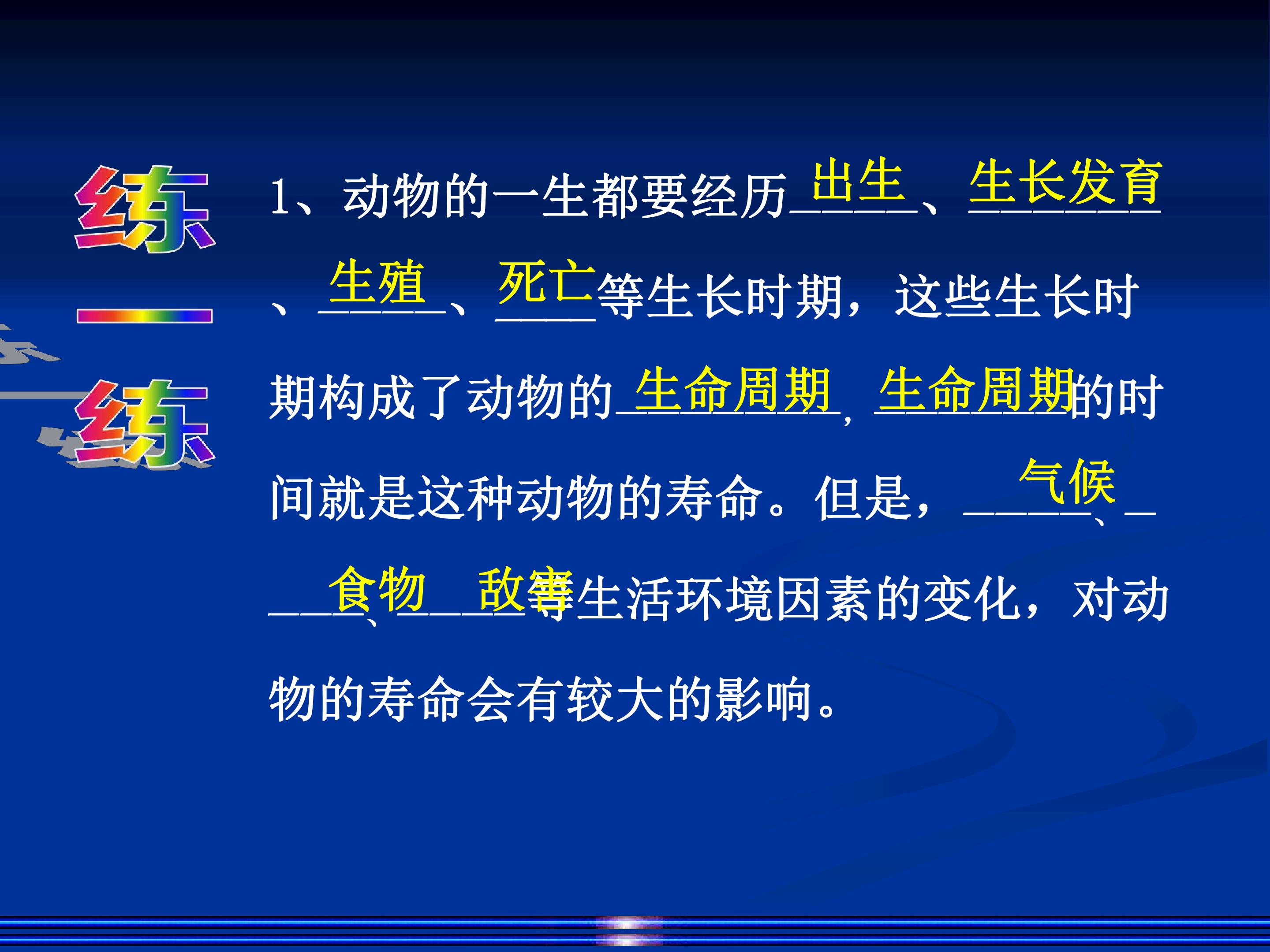 练一练

1、动物的一生都要经历出生、生长发育、生殖、死亡等生长时期，这些生长时期构成了动物的生命周期，生命周期的时间就是这种动物的寿命。但是，气候、食物、敌害等生活环境因素的变化，对动物的寿命会有较大的影响。